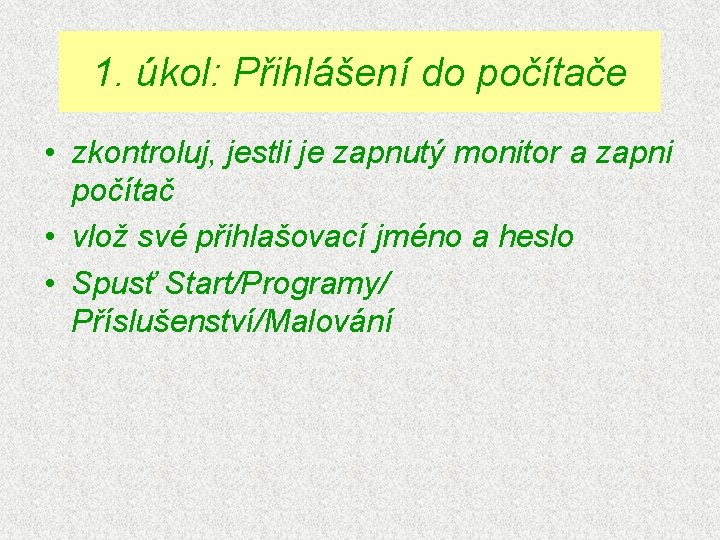 1. úkol: Přihlášení do počítače

• zkontroluj, jestli je zapnutý monitor a zapni počítač
• vlož své přihlašovací jméno a heslo
• Spusť Start/Programy/ Příslušenství/Malování